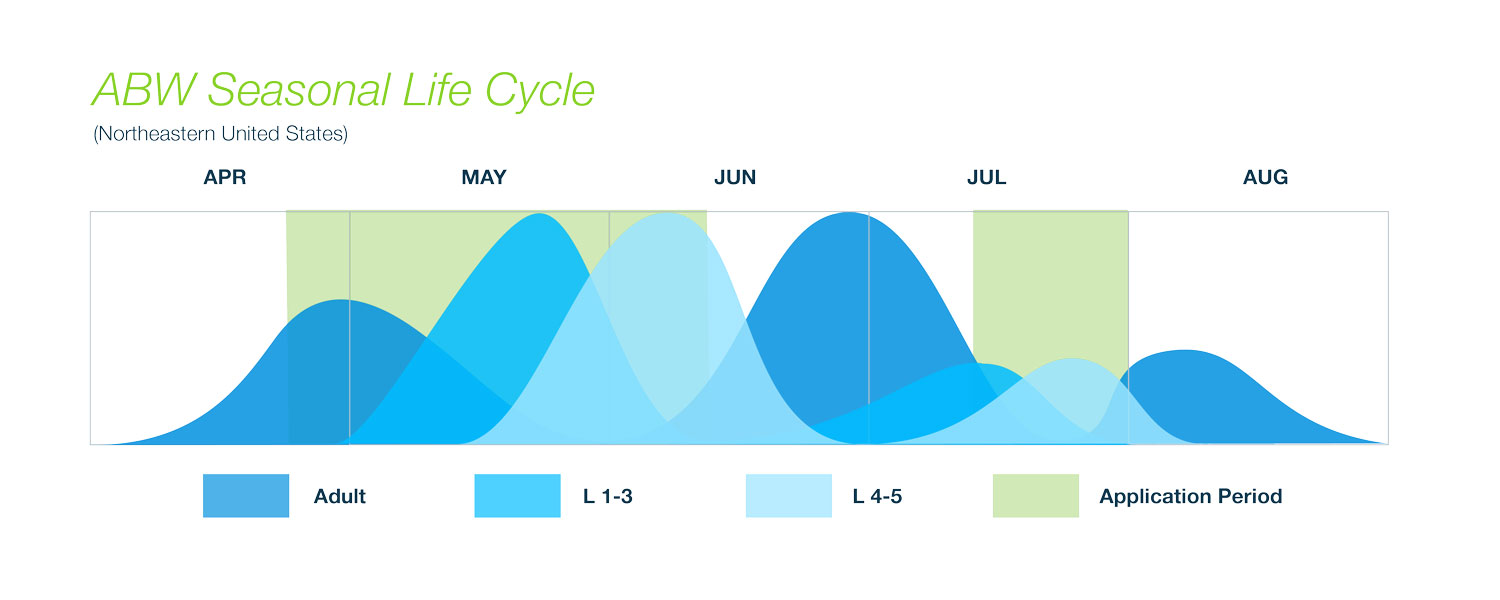 ABW Seasonal Life Cycle
(Northeastern United States)

APR
MAY
JUN
JUL
AUG

Adult
L 1-3
L 4-5
Application Period